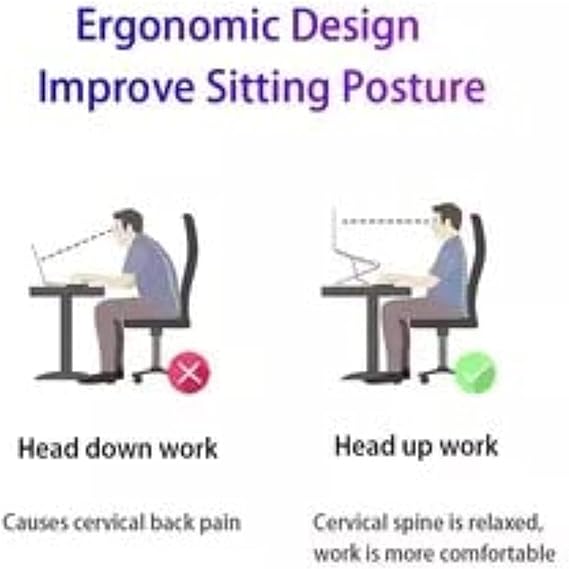 Ergonomic Design
Improve Sitting Posture

Head down work

Causes cervical back pain

Head up work

Cervical spine is relaxed, work is more comfortable